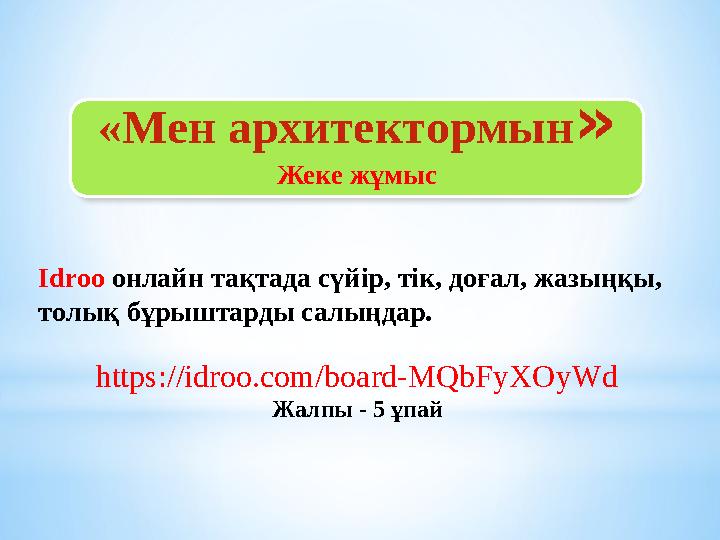 «Мен архитектормын»
Жеке жұмыс

Idroo онлайн тақтада сүйір, тік, доғал, жазыңқы, толық бұрыштарды салыңдар.

https://idroo.com/board-MQbFyXOyWd
Жалпы - 5 ұпай